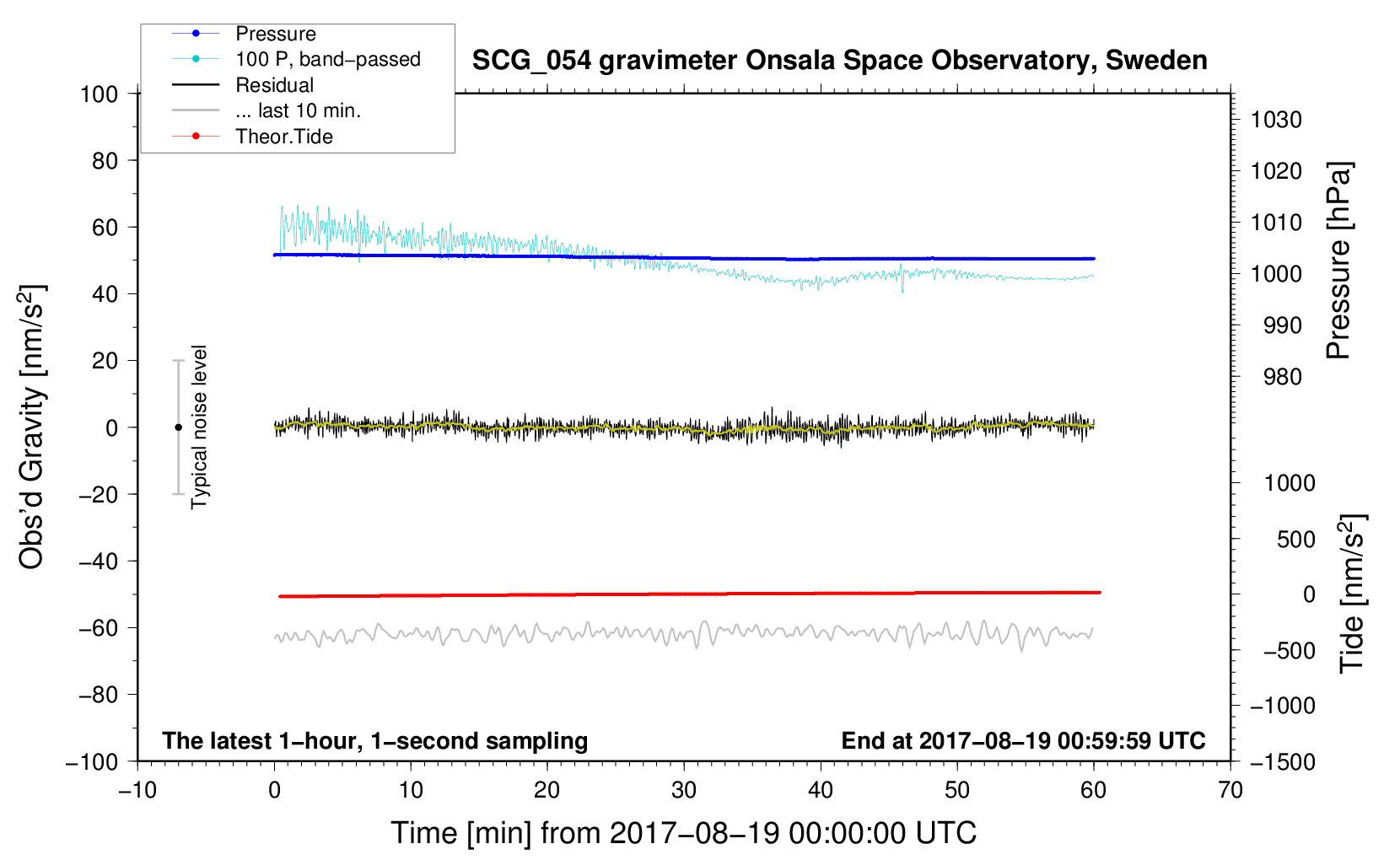 Pressure
100 P, band−passed
Residual
... last 10 min.
Theor.Tide

SCG_054 gravimeter Onsala Space Observatory, Sweden

100
80
60
40
20
0
−20
−40
−60
−80
−100

Obs'd Gravity [nm/s$^2$]

Typical noise level

1030
1020
1010
1000
990
980

Pressure [hPa]

1000
500
0
−500
−1000
−1500

Tide [nm/s$^2$]

The latest 1−hour, 1−second sampling

End at 2017−08−19 00:59:59 UTC

−10
0
10
20
30
40
50
60
70

Time [min] from 2017−08−19 00:00:00 UTC